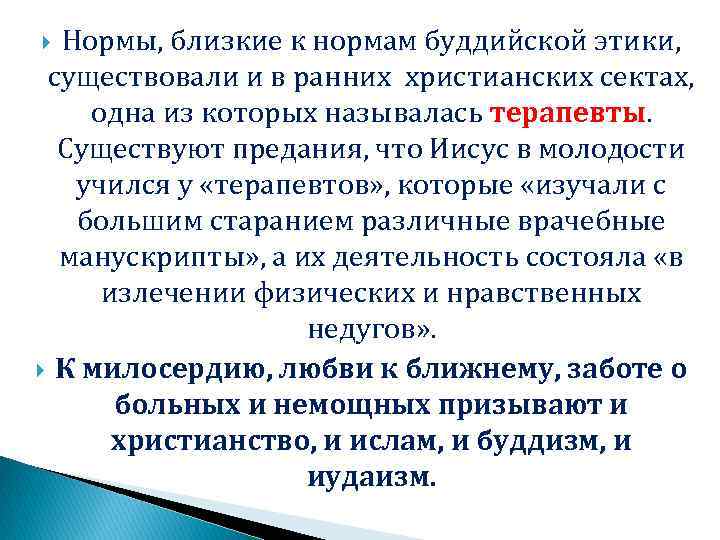 Нормы, близкие к нормам буддийской этики, существовали и в ранних христианских сектах, одна из которых называлась терапевты. Существуют предания, что Иисус в молодости учился у «терапевтов», которые «изучали с большим старанием различные врачебные манускрипты», а их деятельность состояла «в излечении физических и нравственных недугов».

К милосердию, любви к ближнему, заботе о больных и немощных призывают и христианство, и ислам, и буддизм, и иудаизм.